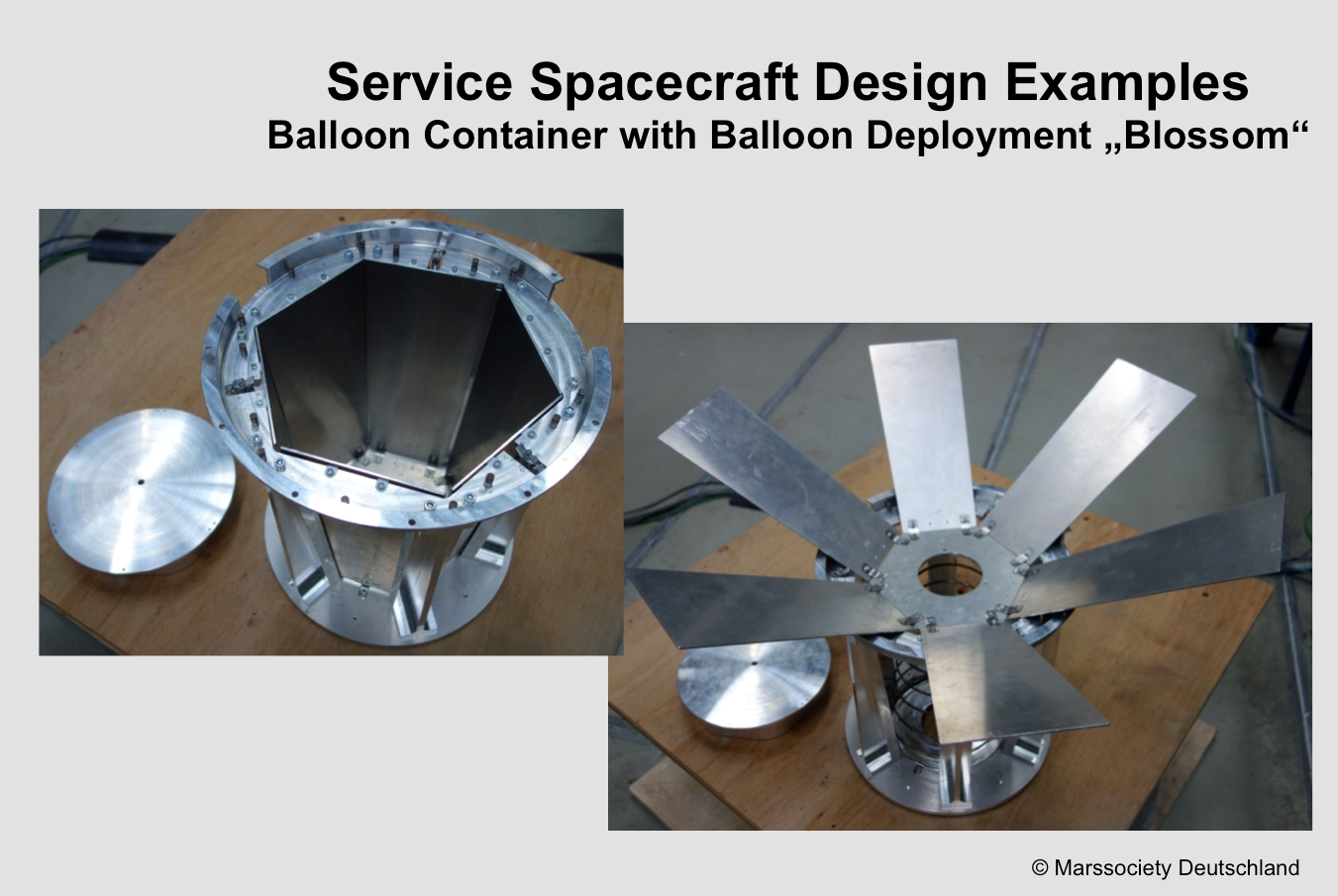 Service Spacecraft Design Examples
Balloon Container with Balloon Deployment „Blossom“

© Marssociety Deutschland